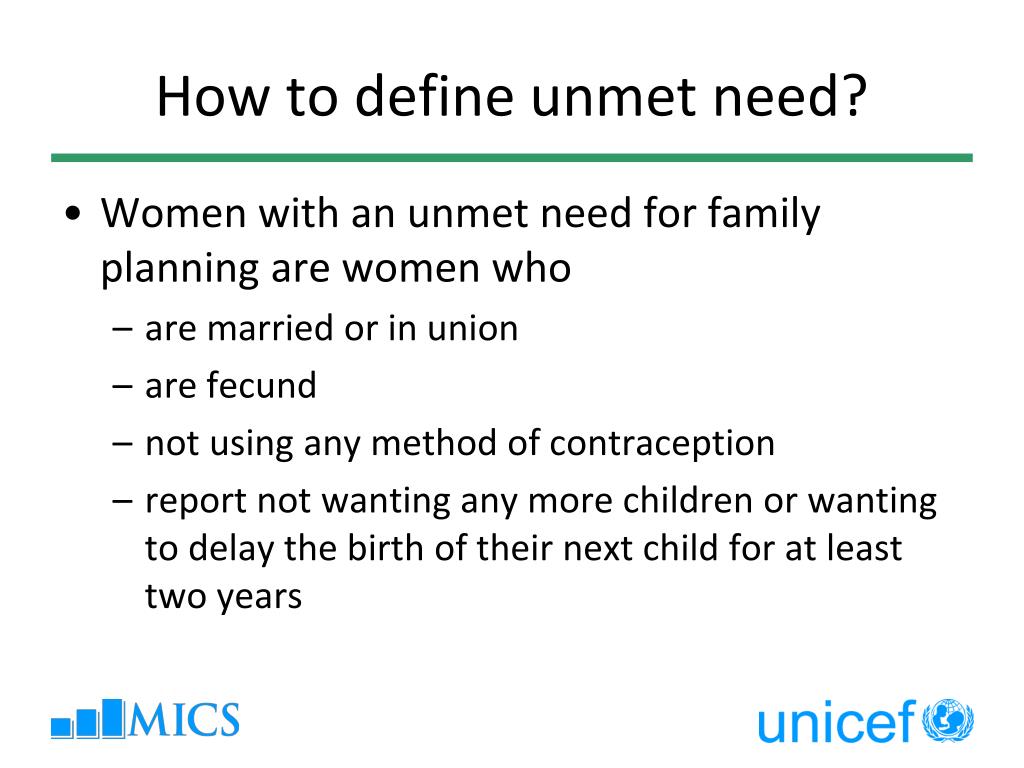 How to define unmet need?

• Women with an unmet need for family planning are women who
– are married or in union
– are fecund
– not using any method of contraception
– report not wanting any more children or wanting to delay the birth of their next child for at least two years

MICS

unicef